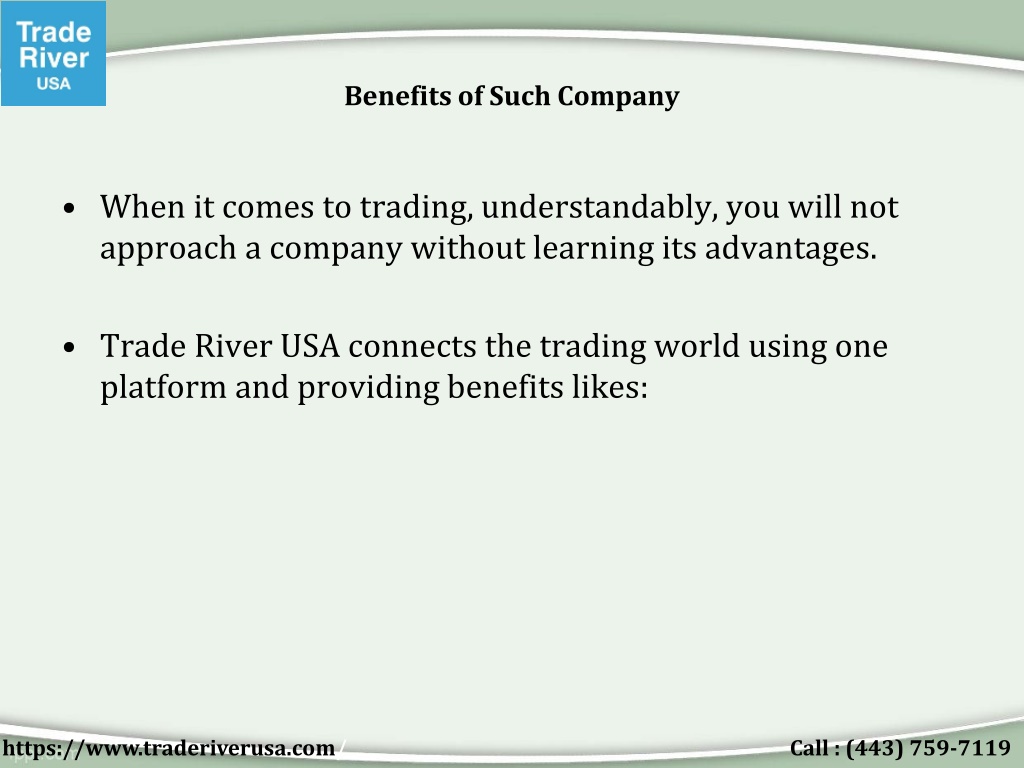 Trade River USA

Benefits of Such Company

• When it comes to trading, understandably, you will not approach a company without learning its advantages.

• Trade River USA connects the trading world using one platform and providing benefits likes:

https://www.traderiverusa.com/

Call : (443) 759-7119